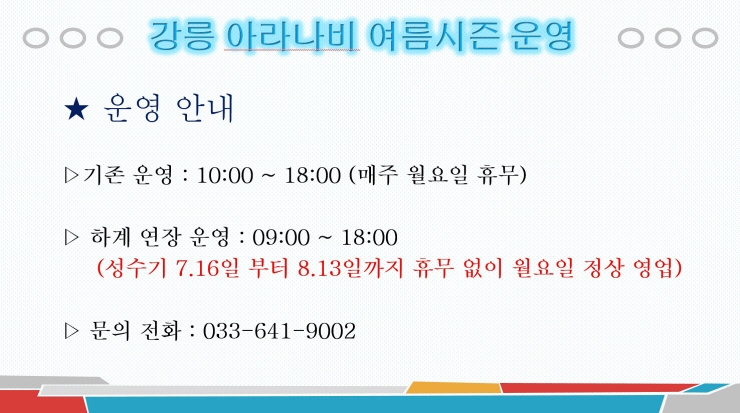 강릉 아라나비 여름시즌 운영

★ 운영 안내

▷기존 운영 : 10:00 ~ 18:00 (매주 월요일 휴무)

▷ 하계 연장 운영 : 09:00 ~ 18:00
(성수기 7.16일 부터 8.13일까지 휴무 없이 월요일 정상 영업)

▷ 문의 전화 : 033-641-9002